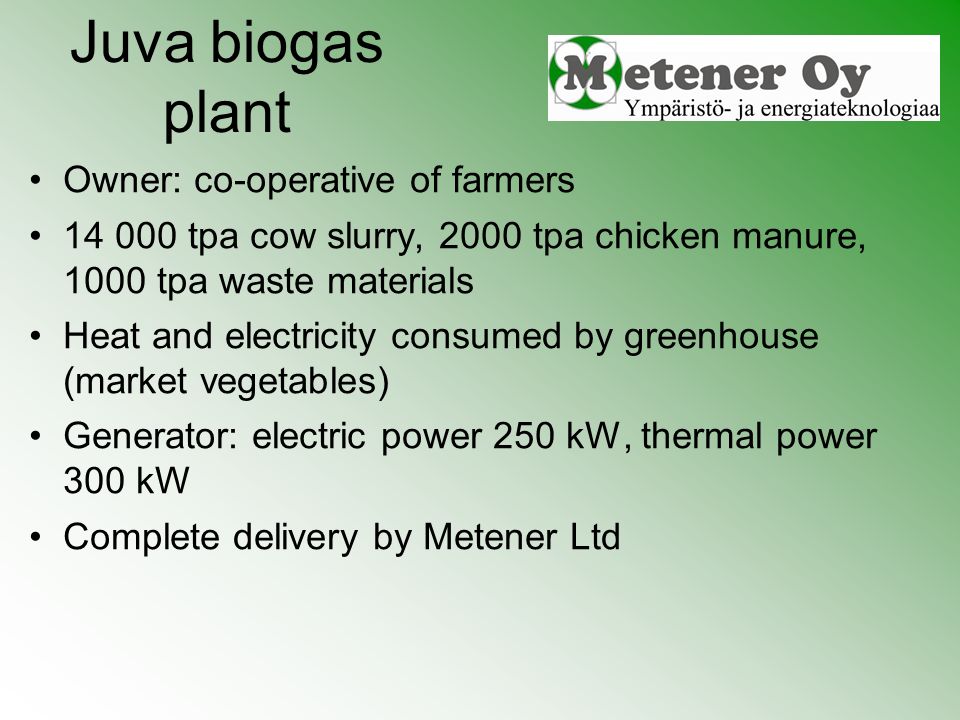 Juva biogas plant

Metener Oy
Ympäristö- ja energiateknologiaa

• Owner: co-operative of farmers
• 14 000 tpa cow slurry, 2000 tpa chicken manure, 1000 tpa waste materials
• Heat and electricity consumed by greenhouse (market vegetables)
• Generator: electric power 250 kW, thermal power 300 kW
• Complete delivery by Metener Ltd